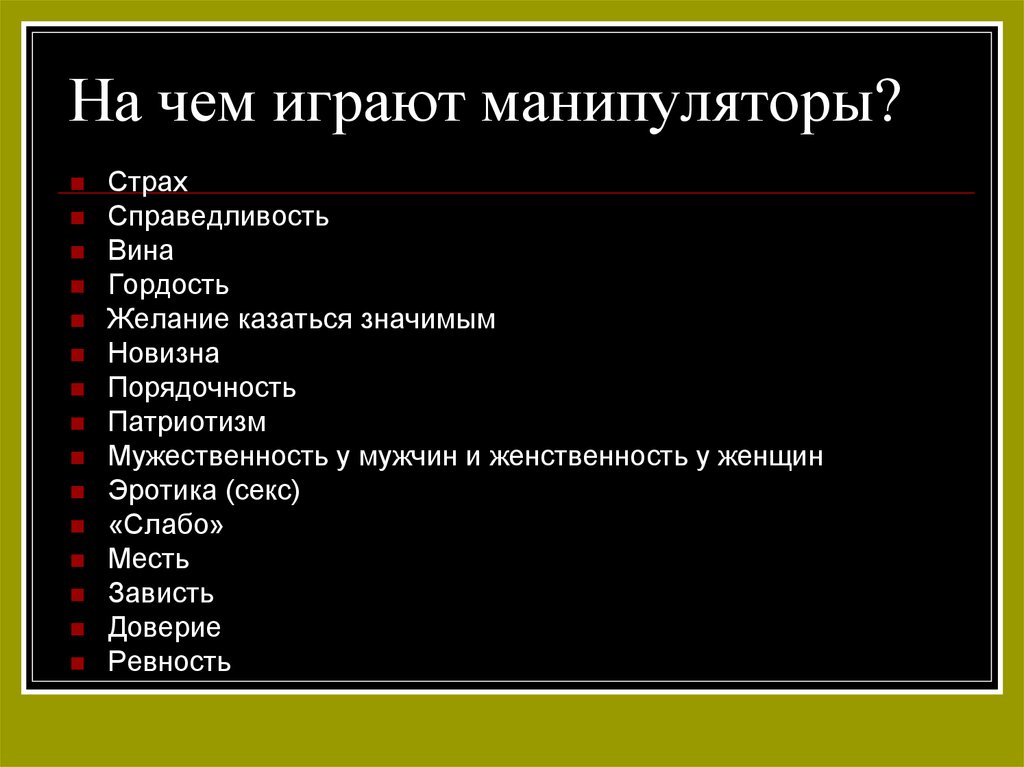 На чем играют манипуляторы?

- Страх
- Справедливость
- Вина
- Гордость
- Желание казаться значимым
- Новизна
- Порядочность
- Патриотизм
- Мужественность у мужчин и женственность у женщин
- Эротика (секс)
- «Слабо»
- Месть
- Зависть
- Доверие
- Ревность